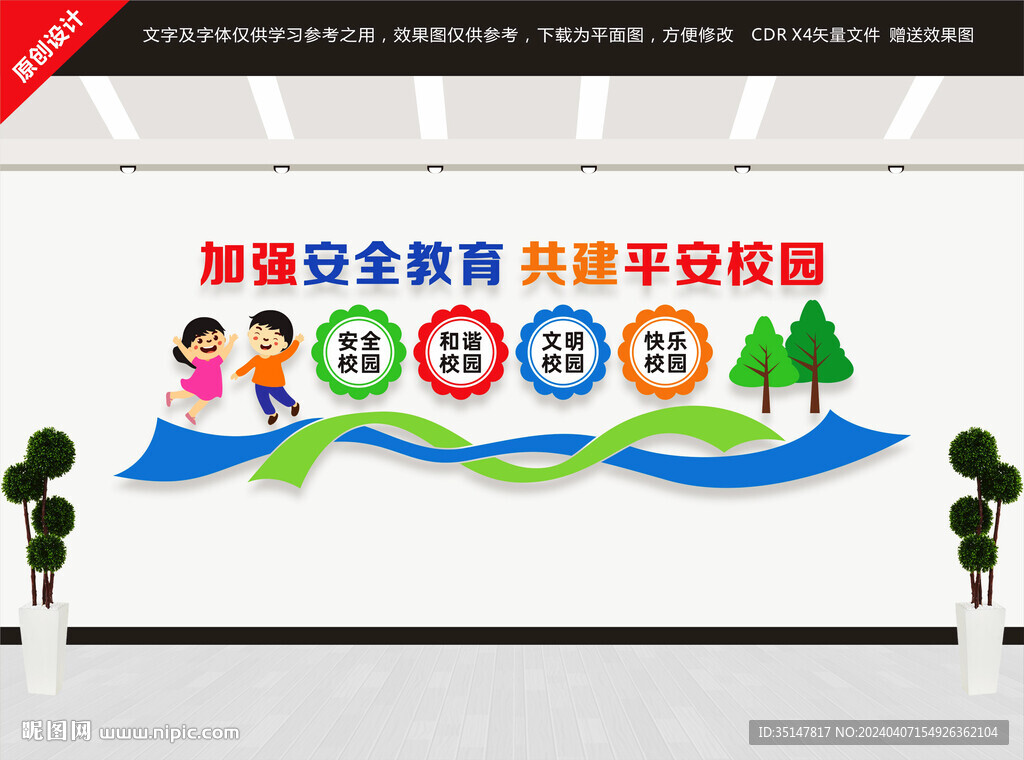 原创设计

文字及字体仅供学习参考之用，效果图仅供参考，下载为平面图，方便修改　CDR X4矢量文件　赠送效果图

加强安全教育 共建平安校园

安全校园

和谐校园

文明校园

快乐校园

昵图网 www.nipic.com

ID:35147817 NO:20240407154926362104